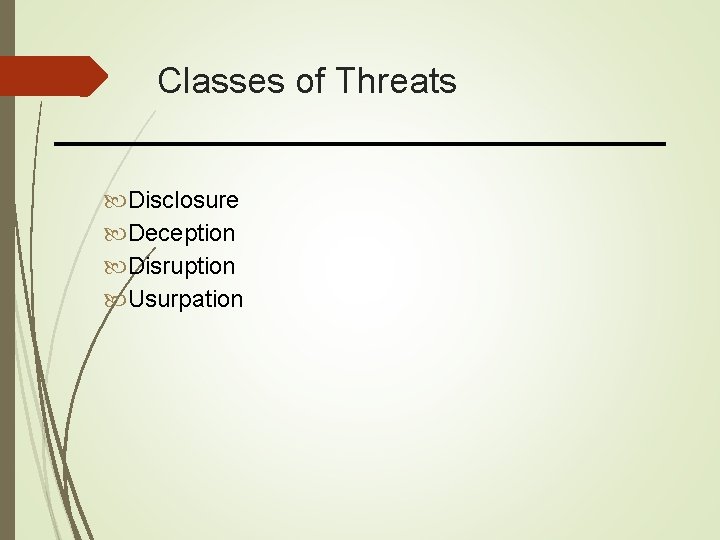 Classes of Threats

Disclosure
Deception
Disruption
Usurpation